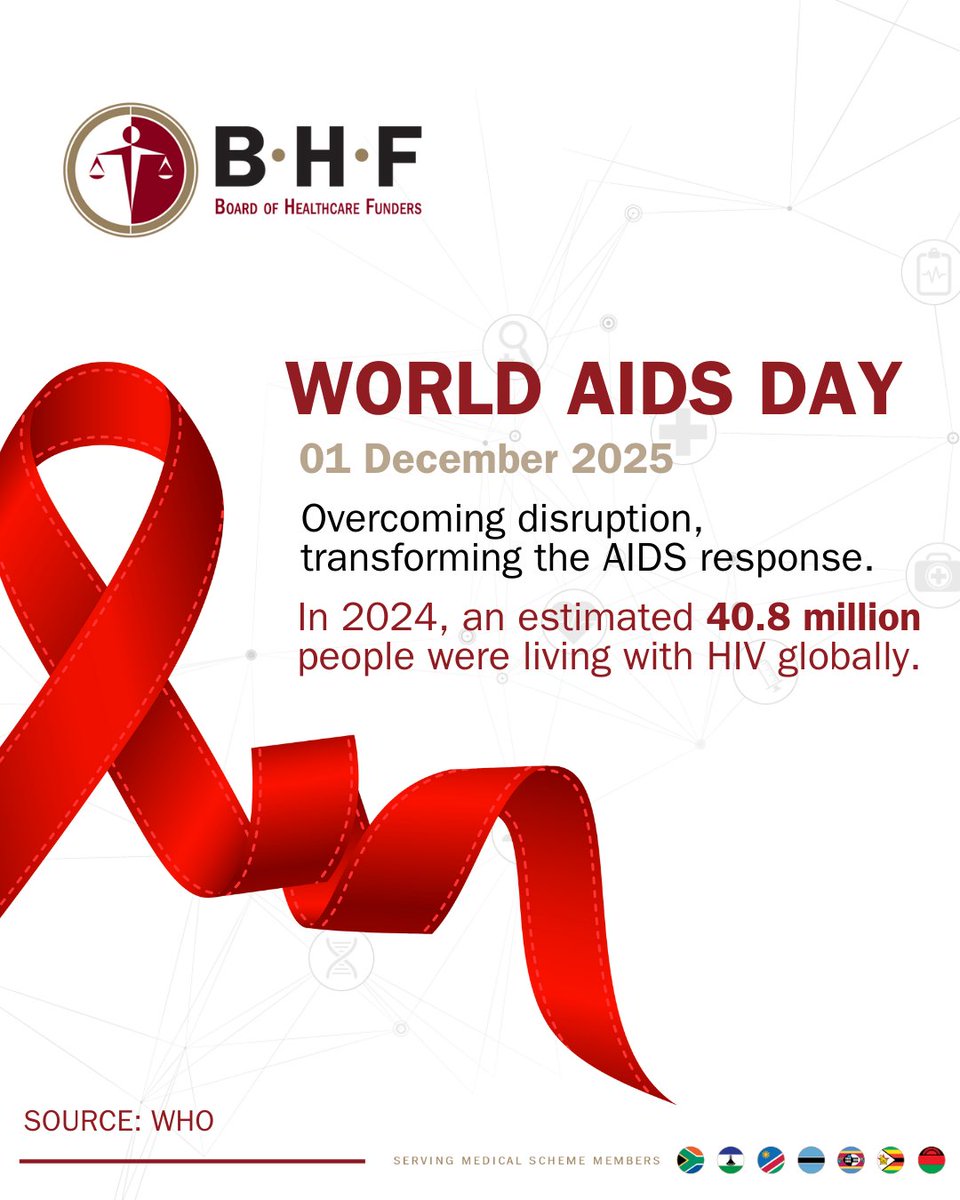 B·H·F
BOARD OF HEALTHCARE FUNDERS

WORLD AIDS DAY
01 December 2025

Overcoming disruption, transforming the AIDS response.

In 2024, an estimated 40.8 million people were living with HIV globally.

SOURCE: WHO

SERVING MEDICAL SCHEME MEMBERS